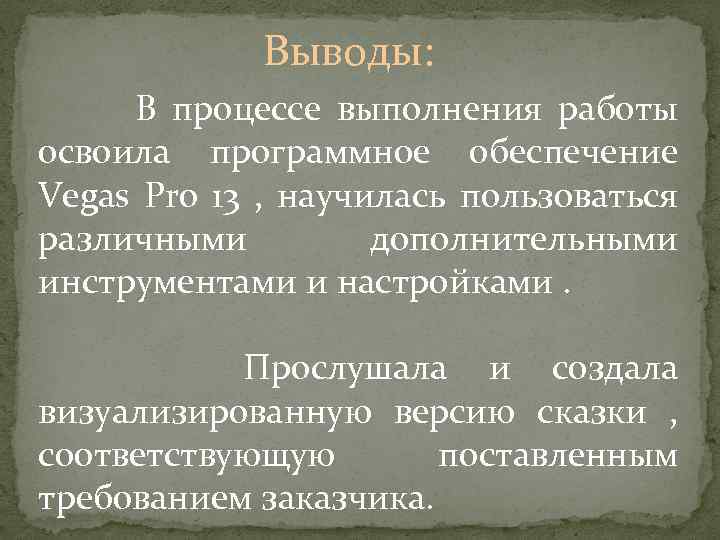 Выводы:

В процессе выполнения работы освоила программное обеспечение Vegas Pro 13 , научилась пользоваться различными дополнительными инструментами и настройками .

Прослушала и создала визуализированную версию сказки , соответствующую поставленным требованием заказчика.